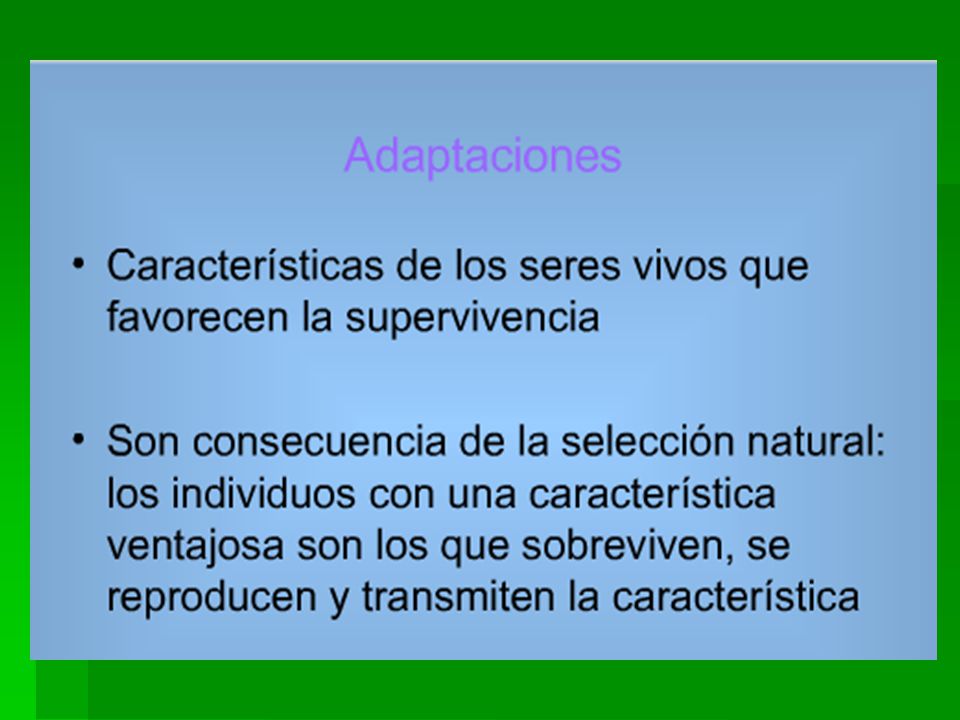 Adaptaciones

• Características de los seres vivos que favorecen la supervivencia

• Son consecuencia de la selección natural: los individuos con una característica ventajosa son los que sobreviven, se reproducen y transmiten la característica